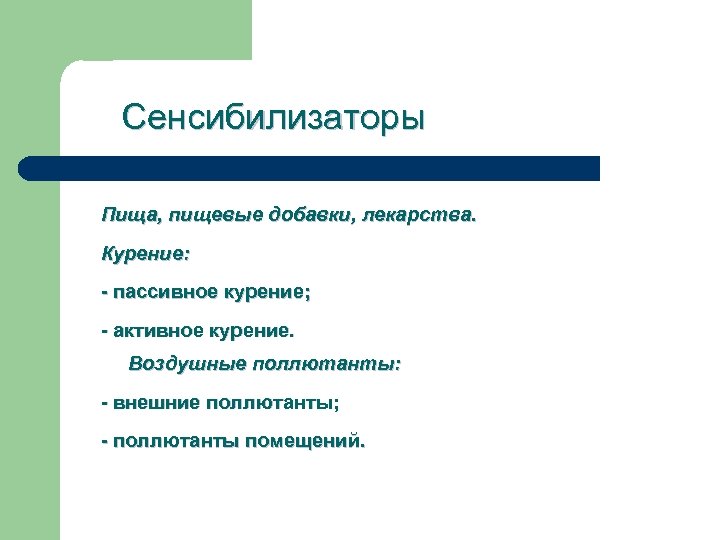 Сенсибилизаторы

Пища, пищевые добавки, лекарства.

Курение:

- пассивное курение;

- активное курение.

Воздушные поллютанты:

- внешние поллютанты;

- поллютанты помещений.